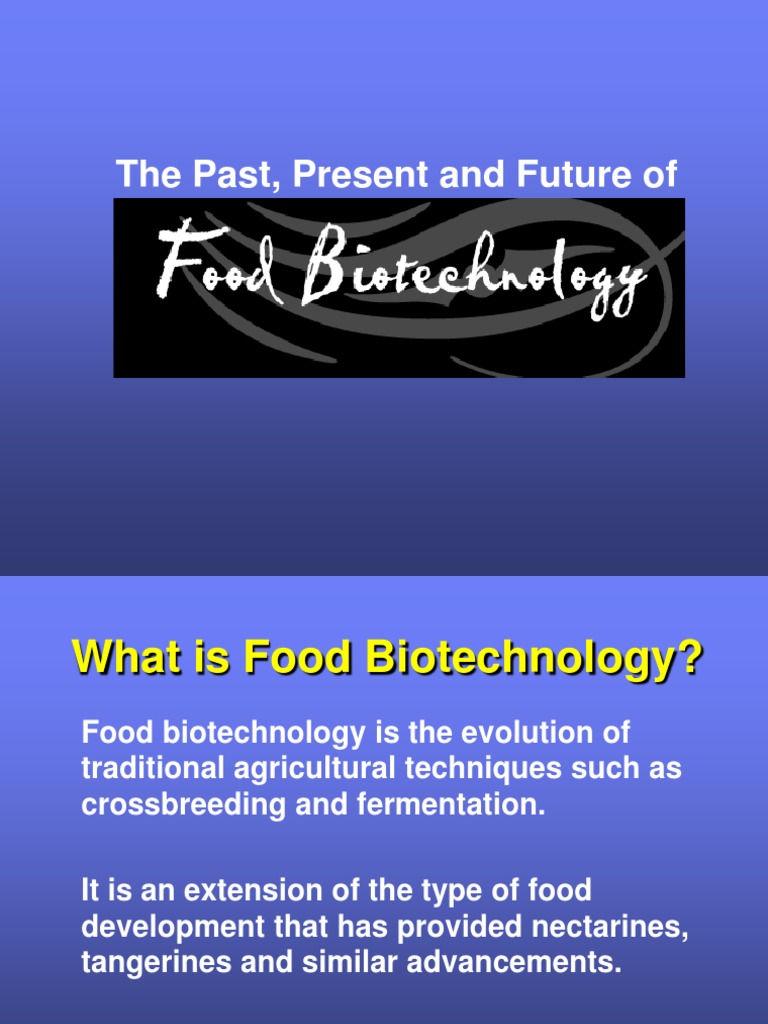 The Past, Present and Future of

Food Biotechnology

What is Food Biotechnology?

Food biotechnology is the evolution of traditional agricultural techniques such as crossbreeding and fermentation.

It is an extension of the type of food development that has provided nectarines, tangerines and similar advancements.